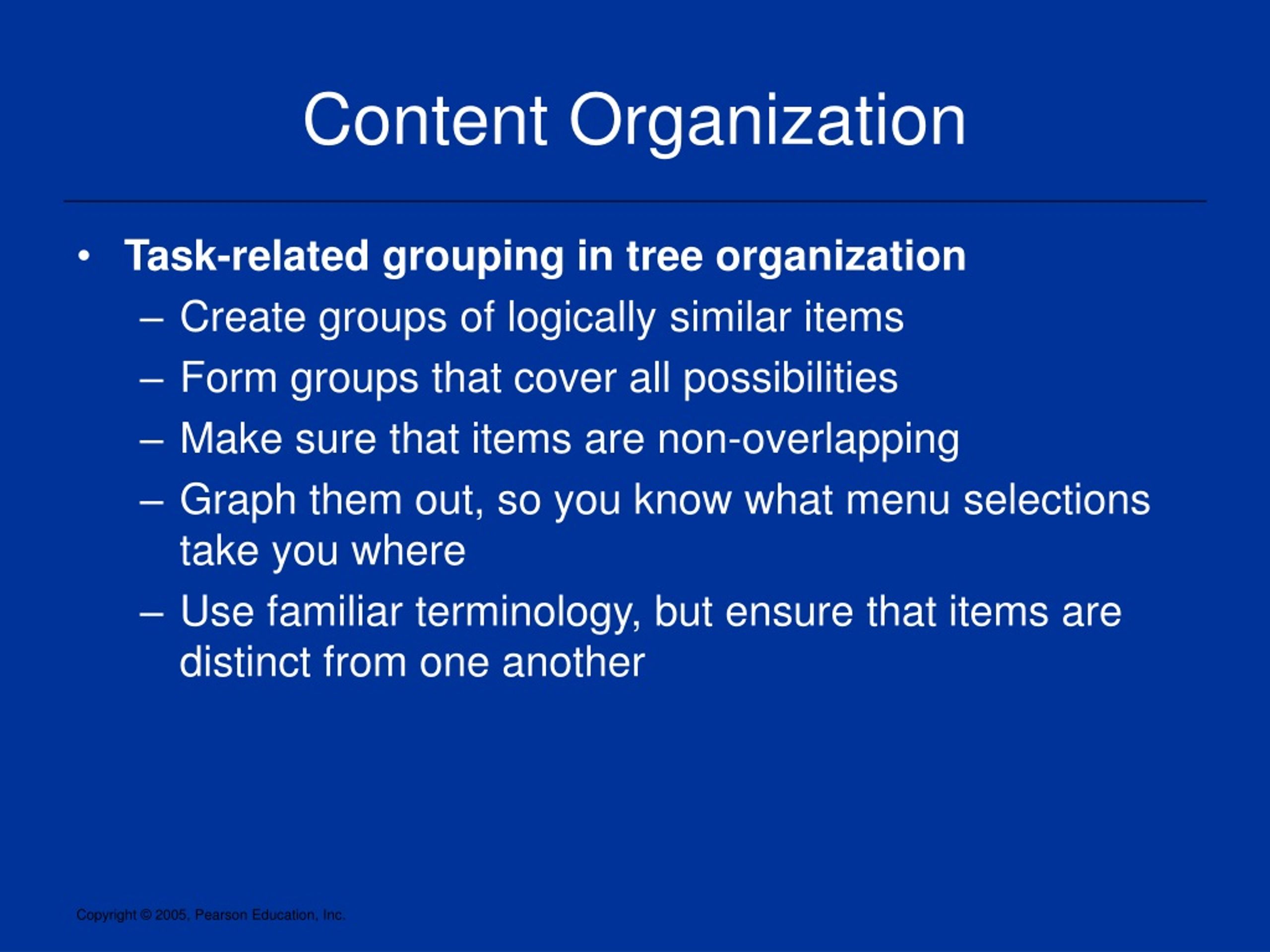 Content Organization

• Task-related grouping in tree organization
– Create groups of logically similar items
– Form groups that cover all possibilities
– Make sure that items are non-overlapping
– Graph them out, so you know what menu selections take you where
– Use familiar terminology, but ensure that items are distinct from one another

Copyright © 2005, Pearson Education, Inc.